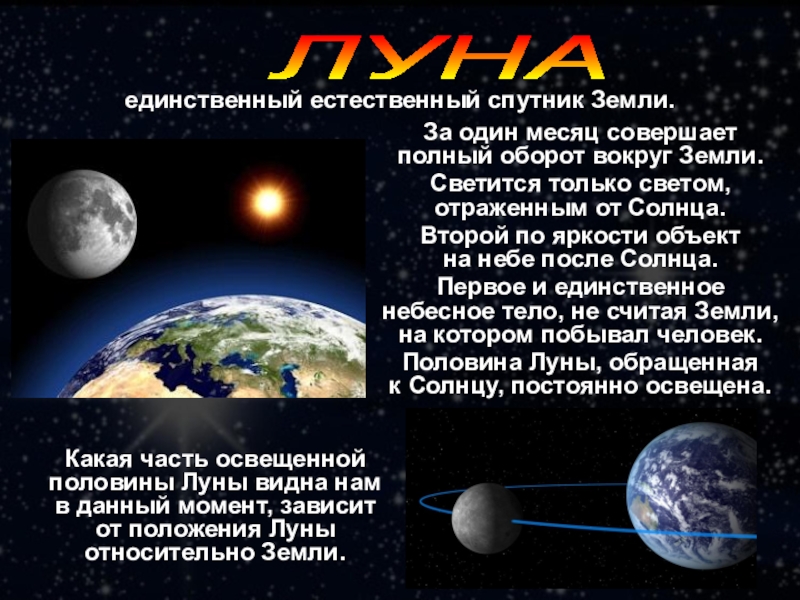 ЛУНА

единственный естественный спутник Земли.

За один месяц совершает полный оборот вокруг Земли.

Светится только светом, отраженным от Солнца.

Второй по яркости объект на небе после Солнца.

Первое и единственное небесное тело, не считая Земли, на котором побывал человек.

Половина Луны, обращенная к Солнцу, постоянно освещена.

Какая часть освещенной половины Луны видна нам в данный момент, зависит от положения Луны относительно Земли.